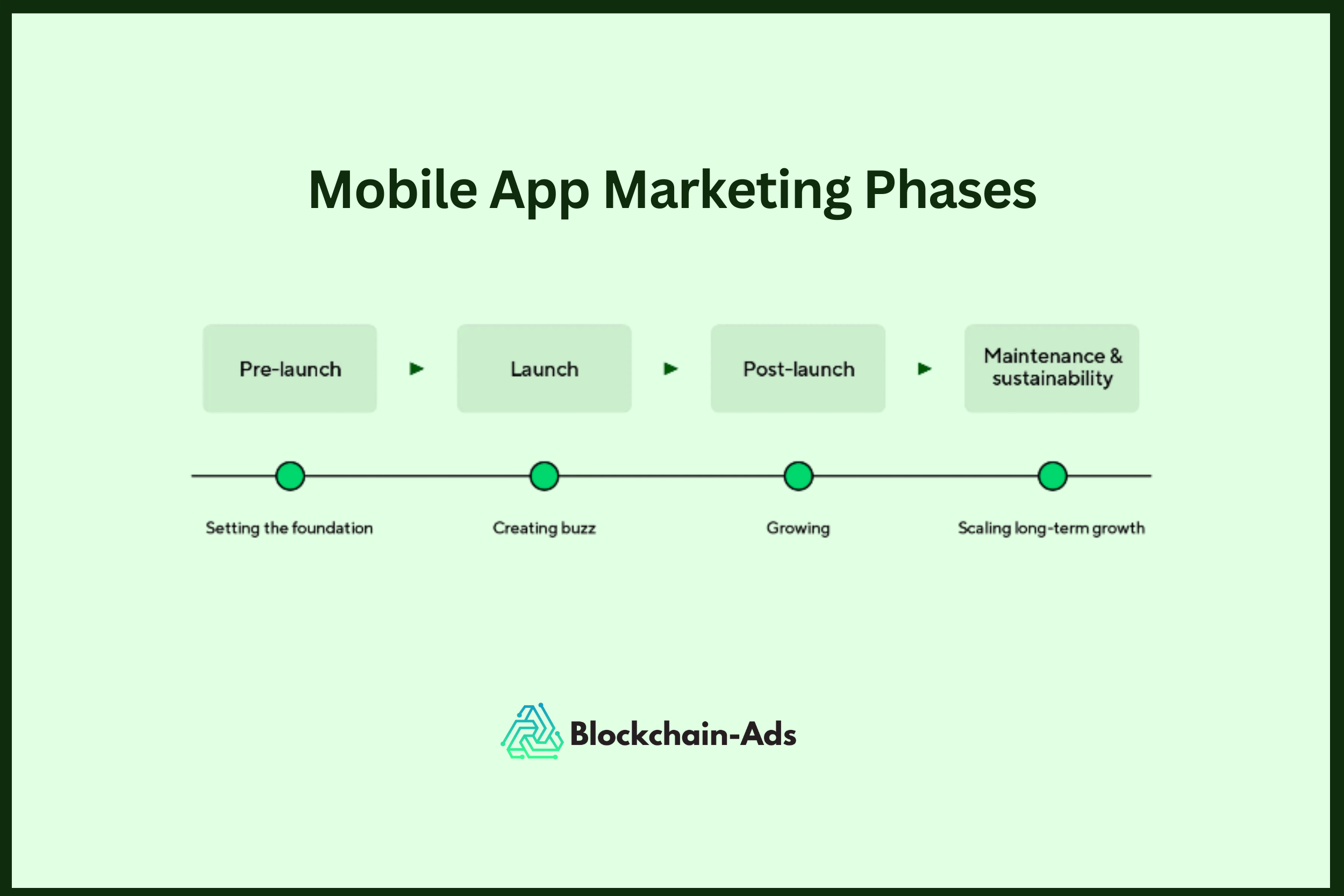 Mobile App Marketing Phases

Pre-launch

Launch

Post-launch

Maintenance & sustainability

Setting the foundation

Creating buzz

Growing

Scaling long-term growth

Blockchain-Ads